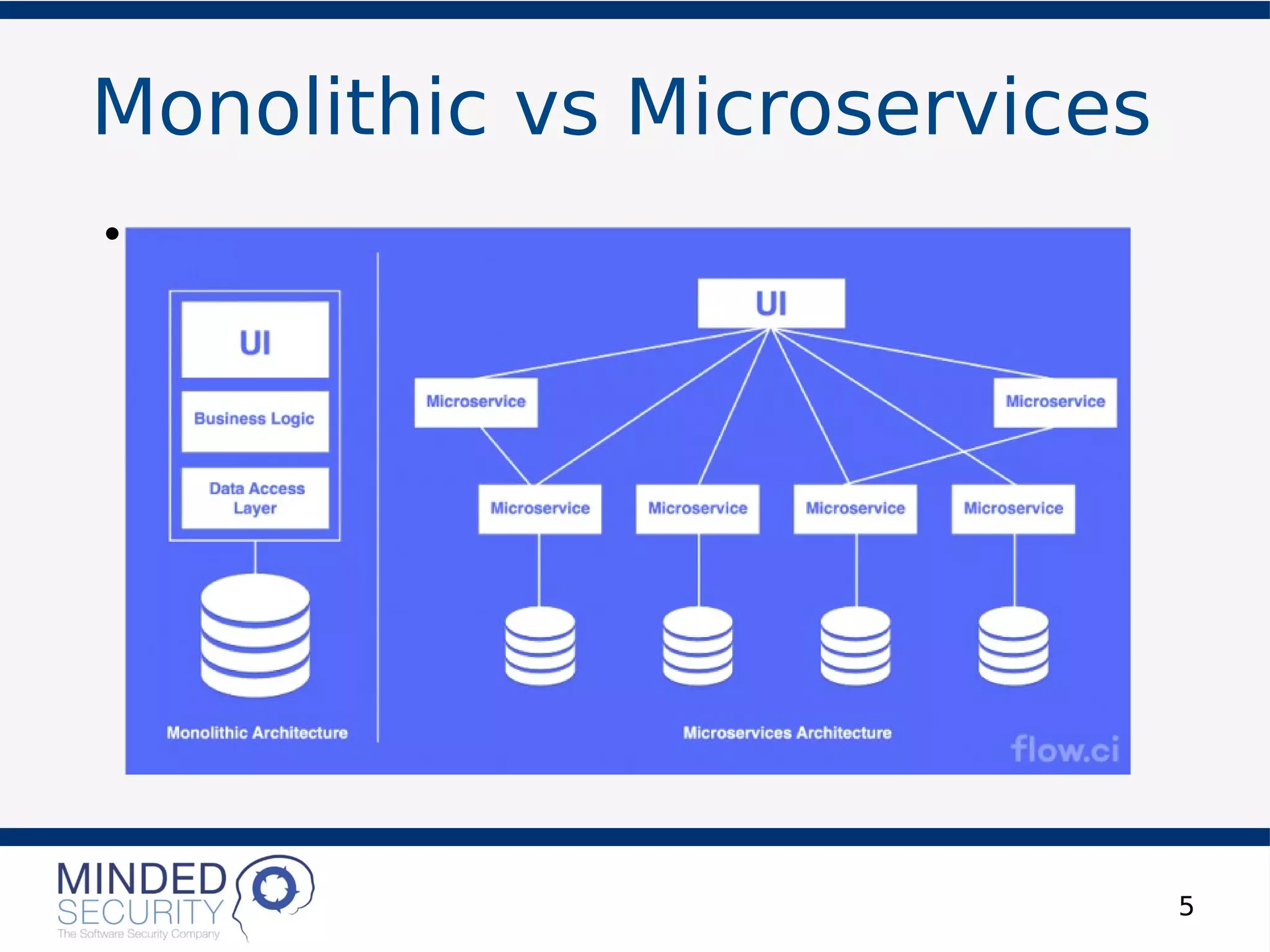 Monolithic vs Microservices

•

UI

Business Logic

Data Access Layer

Monolithic Architecture

UI

Microservice

Microservice

Microservice

Microservice

Microservice

Microservice

Microservices Architecture

flow.ci

MINDED SECURITY
The Software Security Company

5